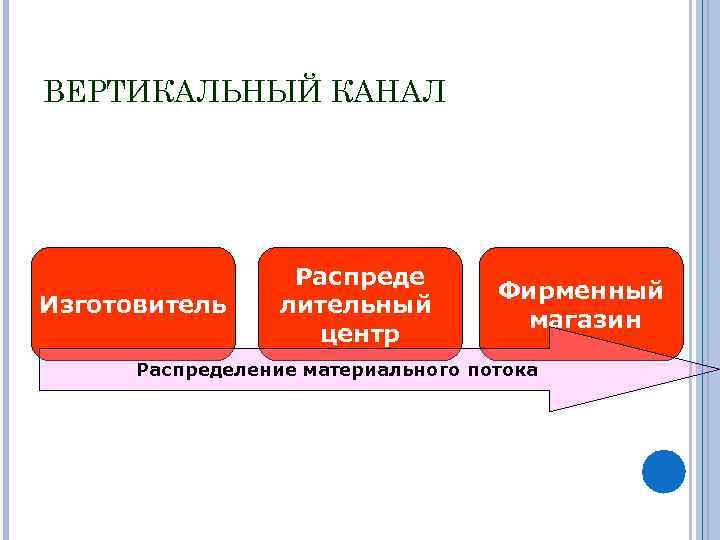 ВЕРТИКАЛЬНЫЙ КАНАЛ

Изготовитель

Распреде лительный центр

Фирменный магазин

Распределение материального потока